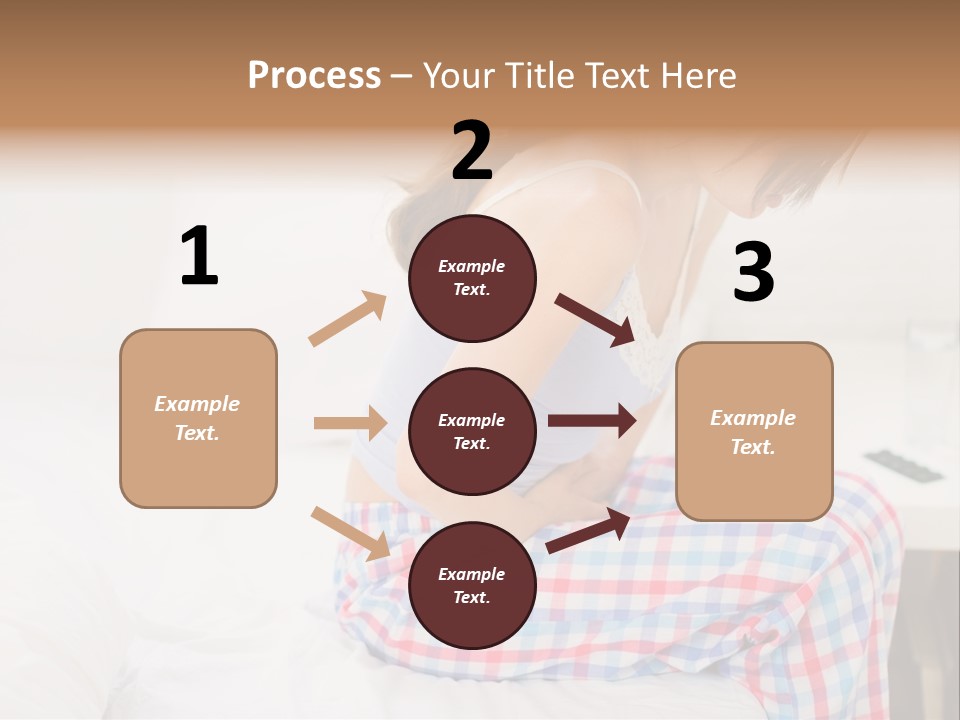 Process – Your Title Text Here

1

Example Text.

2

Example Text.

Example Text.

Example Text.

3

Example Text.